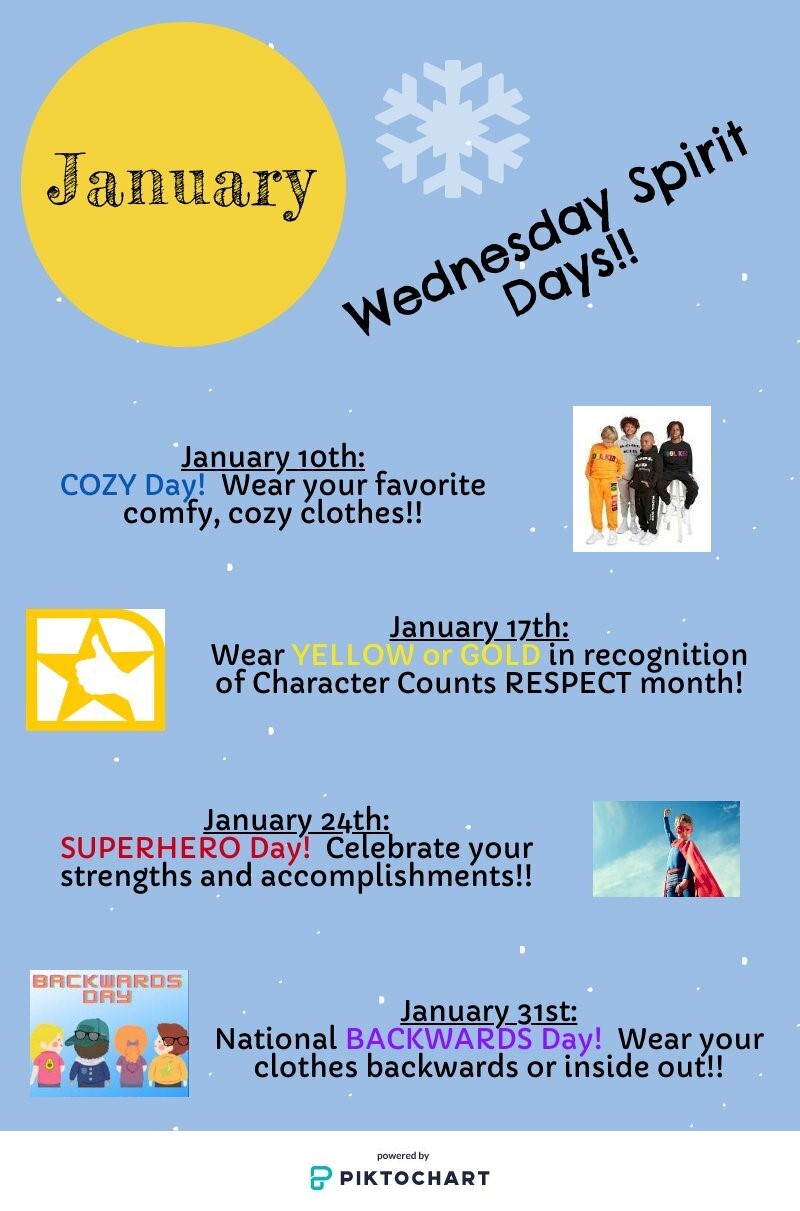 January

Wednesday Spirit Days!!

January 10th:
COZY Day! Wear your favorite comfy, cozy clothes!!

January 17th:
Wear YELLOW or GOLD in recognition of Character Counts RESPECT month!

January 24th:
SUPERHERO Day! Celebrate your strengths and accomplishments!!

BACKWARDS DAY

January 31st:
National BACKWARDS Day! Wear your clothes backwards or inside out!!

powered by
PIKTOCHART